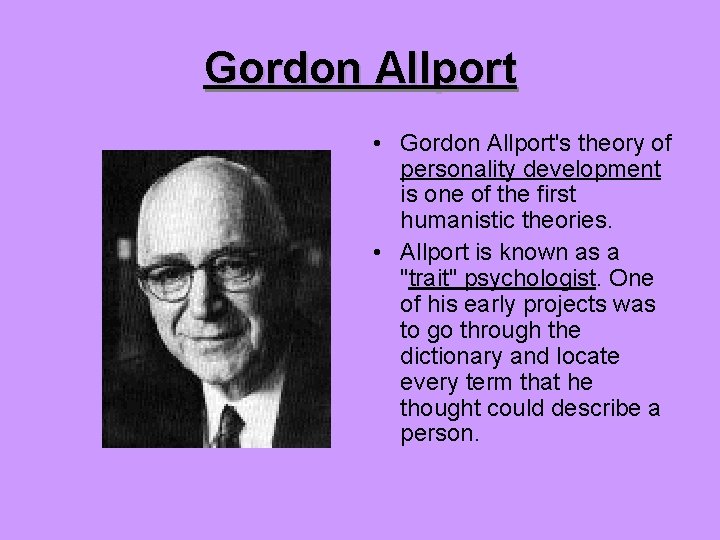 Gordon Allport

• Gordon Allport's theory of personality development is one of the first humanistic theories.

• Allport is known as a "trait" psychologist. One of his early projects was to go through the dictionary and locate every term that he thought could describe a person.